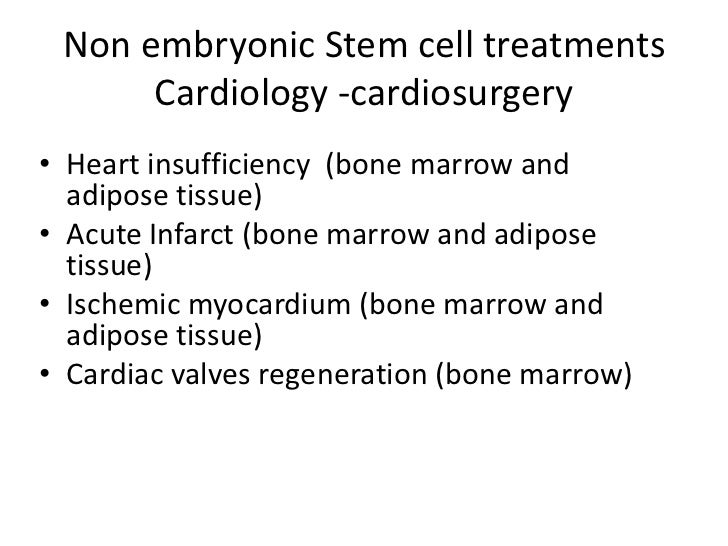 Non embryonic Stem cell treatments
Cardiology -cardiosurgery

• Heart insufficiency (bone marrow and adipose tissue)
• Acute Infarct (bone marrow and adipose tissue)
• Ischemic myocardium (bone marrow and adipose tissue)
• Cardiac valves regeneration (bone marrow)